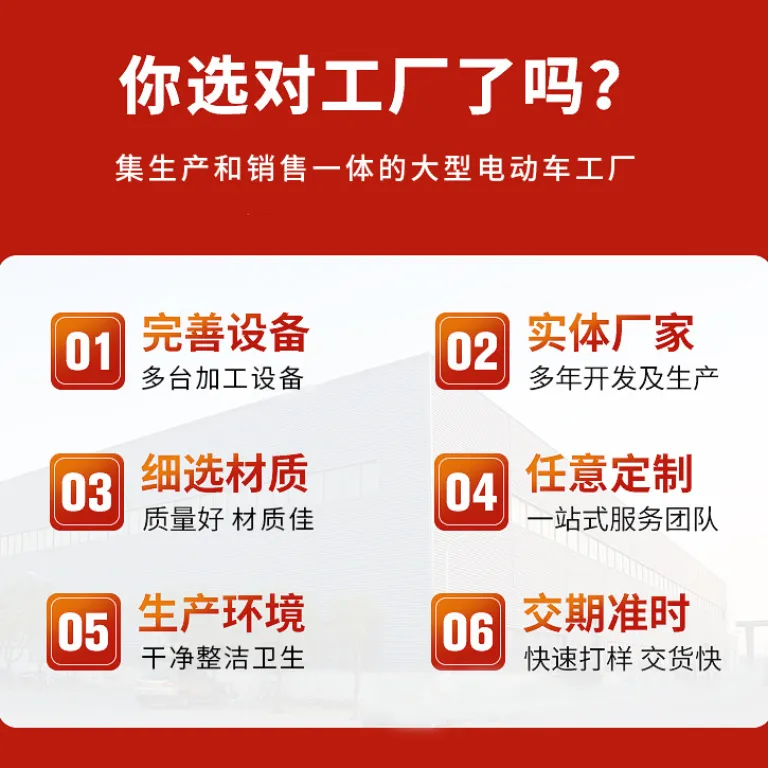 你选对工厂了吗？

集生产和销售一体的大型电动车工厂

01
完善设备
多台加工设备

02
实体厂家
多年开发及生产

03
细选材质
质量好 材质佳

04
任意定制
一站式服务团队

05
生产环境
干净整洁卫生

06
交期准时
快速打样 交货快